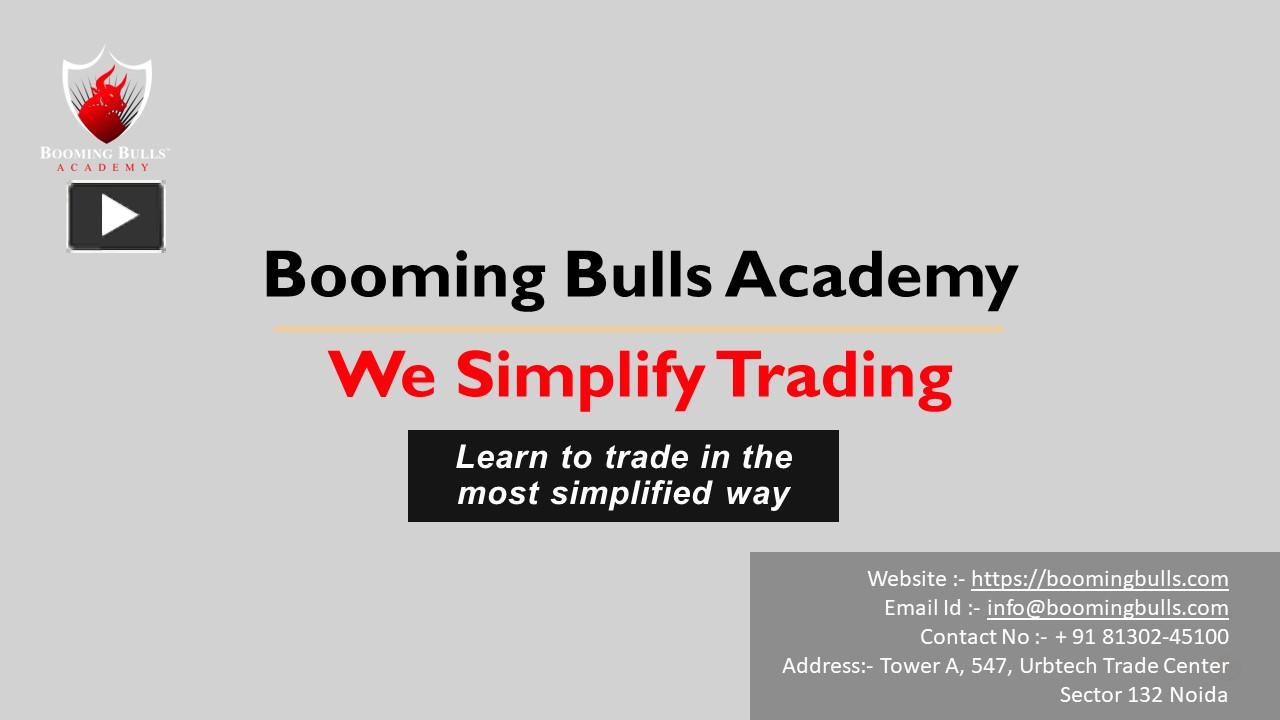 BOOMING BULLS™
ACADEMY

Booming Bulls Academy

We Simplify Trading

Learn to trade in the most simplified way

Website :- https://boomingbulls.com
Email Id :- info@boomingbulls.com
Contact No :- + 91 81302-45100
Address:- Tower A, 547, Urbtech Trade Center Sector 132 Noida